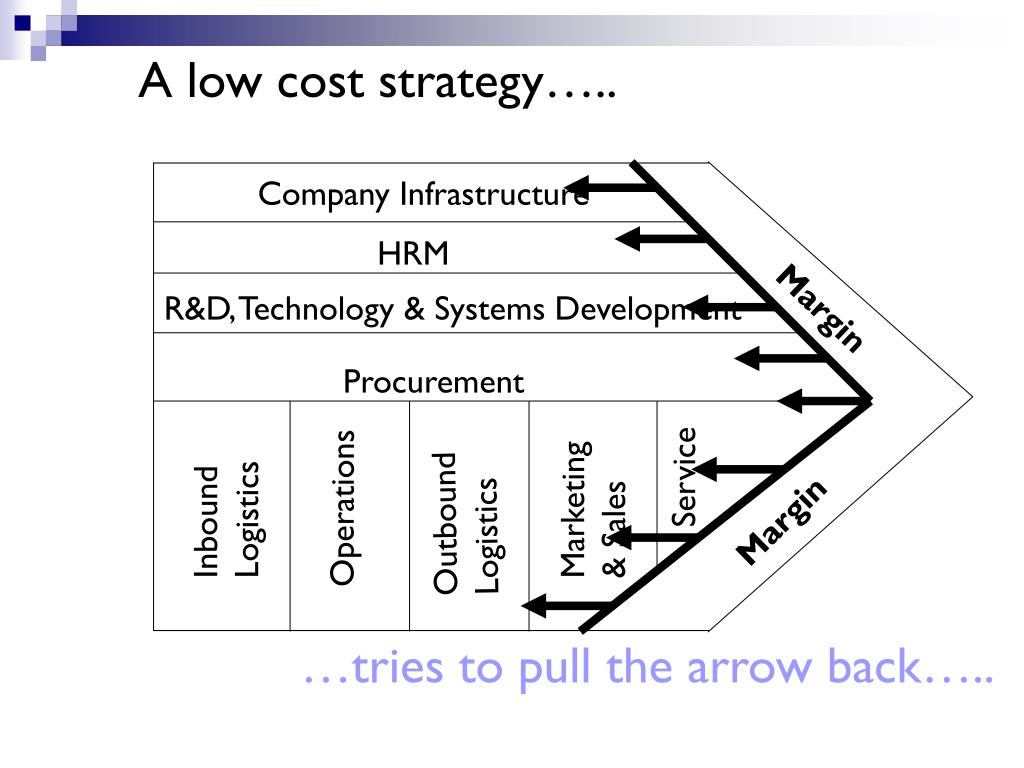 A low cost strategy…..

Company Infrastructure

HRM

R&D, Technology & Systems Development

Procurement

Inbound Logistics

Operations

Outbound Logistics

Marketing & Sales

Service

Margin

Margin

…tries to pull the arrow back…..